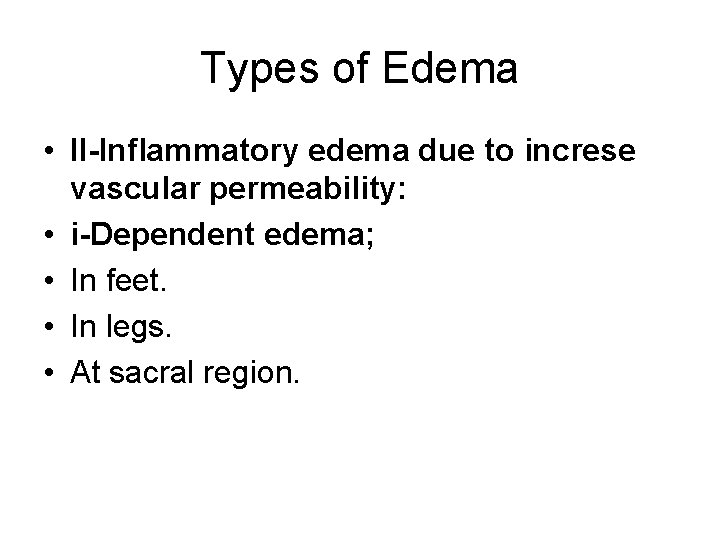 Types of Edema

• II-Inflammatory edema due to increse vascular permeability:
• i-Dependent edema;
• In feet.
• In legs.
• At sacral region.